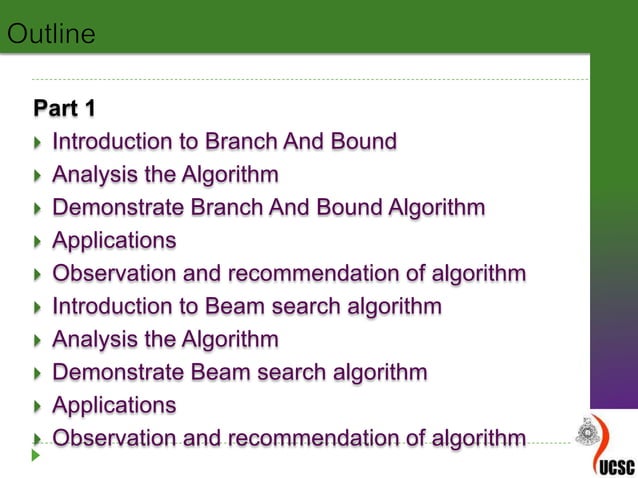 Outline

Part 1

Introduction to Branch And Bound

Analysis the Algorithm

Demonstrate Branch And Bound Algorithm

Applications

Observation and recommendation of algorithm

Introduction to Beam search algorithm

Analysis the Algorithm

Demonstrate Beam search algorithm

Applications

Observation and recommendation of algorithm

UCSC